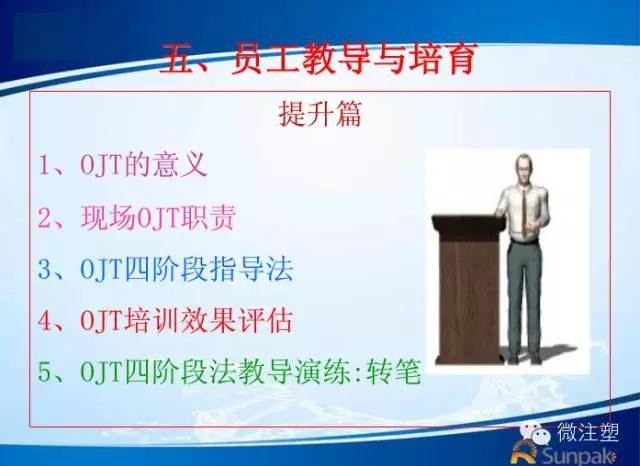 五、员工教导与培育

提升篇

1、OJT的意义

2、现场OJT职责

3、OJT四阶段指导法

4、OJT培训效果评估

5、OJT四阶段法教导演练:转笔

微注塑

Sunpak